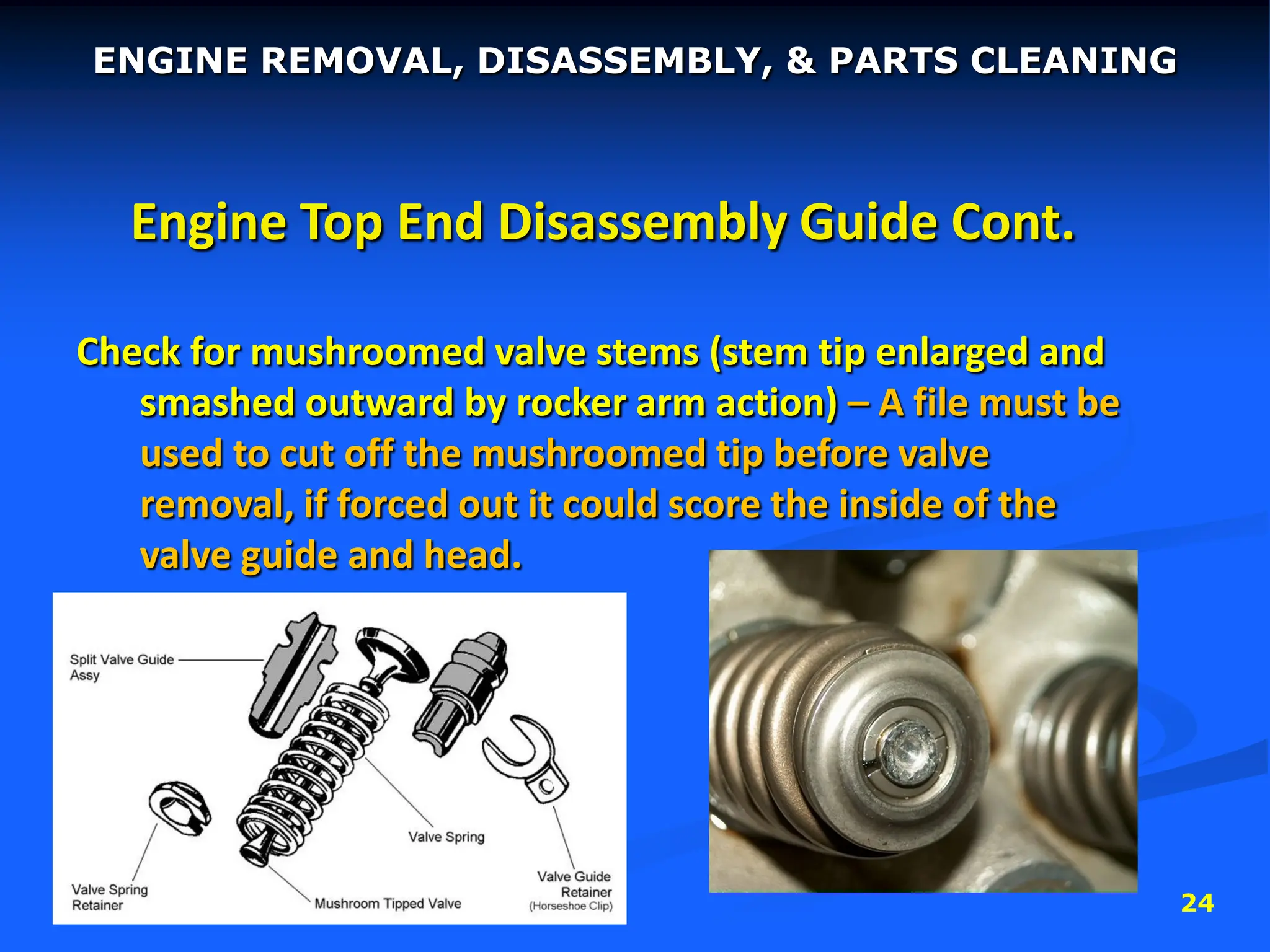 ENGINE REMOVAL, DISASSEMBLY, & PARTS CLEANING

Engine Top End Disassembly Guide Cont.

Check for mushroomed valve stems (stem tip enlarged and smashed outward by rocker arm action) – A file must be used to cut off the mushroomed tip before valve removal, if forced out it could score the inside of the valve guide and head.

Split Valve Guide Assy

Valve Spring

Valve Spring Retainer

Mushroom Tipped Valve

Valve Guide Retainer (Horseshoe Clip)

24